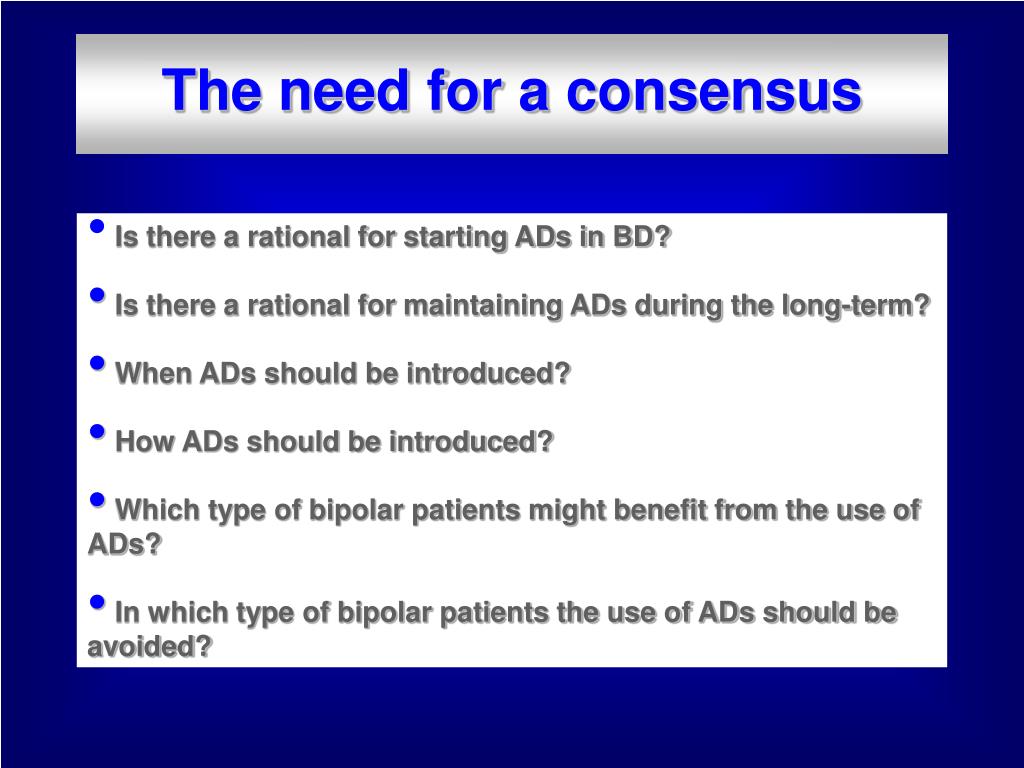 The need for a consensus

• Is there a rational for starting ADs in BD?

• Is there a rational for maintaining ADs during the long-term?

• When ADs should be introduced?

• How ADs should be introduced?

• Which type of bipolar patients might benefit from the use of ADs?

• In which type of bipolar patients the use of ADs should be avoided?